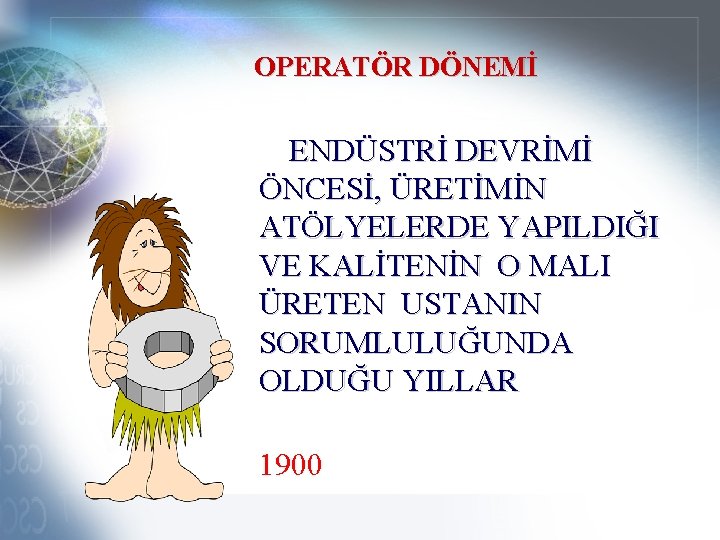 OPERATÖR DÖNEMİ

ENDÜSTRİ DEVRİMİ ÖNCESİ, ÜRETİMİN ATÖLYELERDE YAPILDIĞI VE KALİTENİN O MALI ÜRETEN USTANIN SORUMLULUĞUNDA OLDUĞU YILLAR

1900